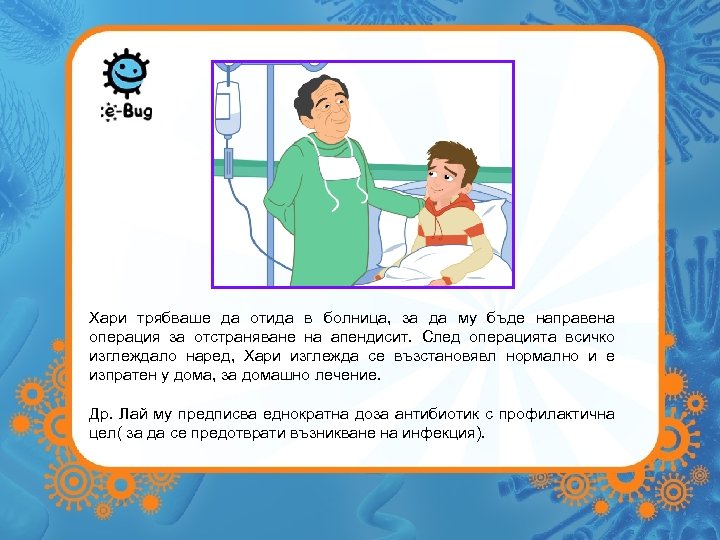 e-Bug

Хари трябваше да отида в болница, за да му бъде направена операция за отстраняване на апендисит. След операцията всичко изглеждало наред, Хари изглежда се възстановявл нормално и е изпратен у дома, за домашно лечение.

Др. Лай му предписва еднократна доза антибиотик с профилактична цел( за да се предотврати възникване на инфекция).